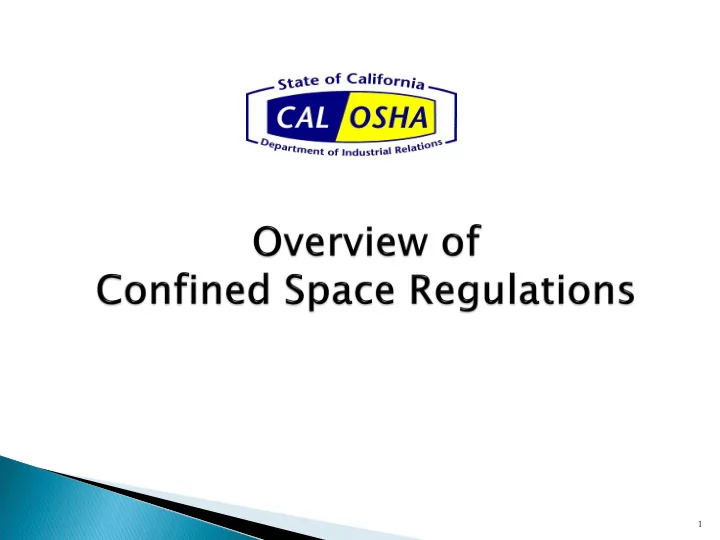 State of California
CAL OSHA
Department of Industrial Relations

Overview of
Confined Space Regulations

1